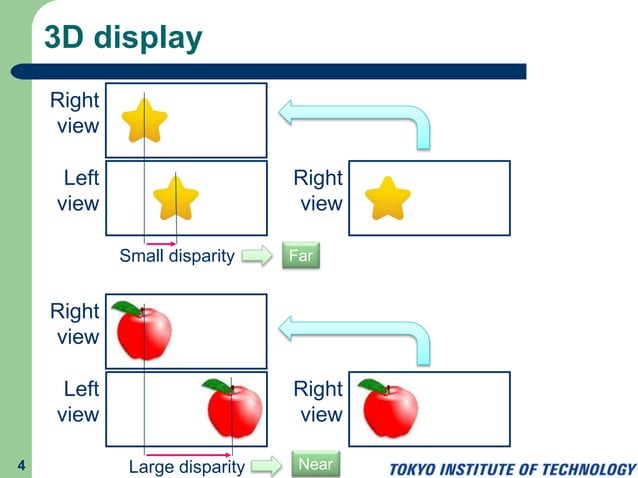 3D display

Right view

Left view

Right view

Small disparity

Far

Right view

Left view

Right view

Large disparity

Near

4

TOKYO INSTITUTE OF TECHNOLOGY